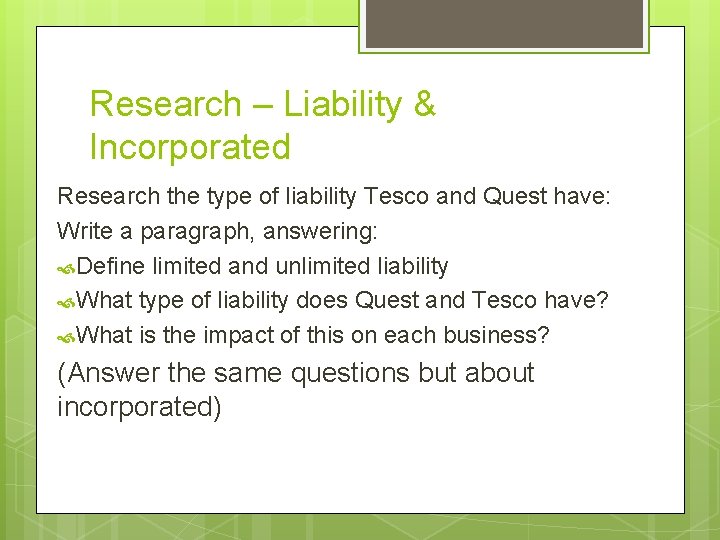 Research – Liability & Incorporated

Research the type of liability Tesco and Quest have:

Write a paragraph, answering:

Define limited and unlimited liability

What type of liability does Quest and Tesco have?

What is the impact of this on each business?

(Answer the same questions but about incorporated)